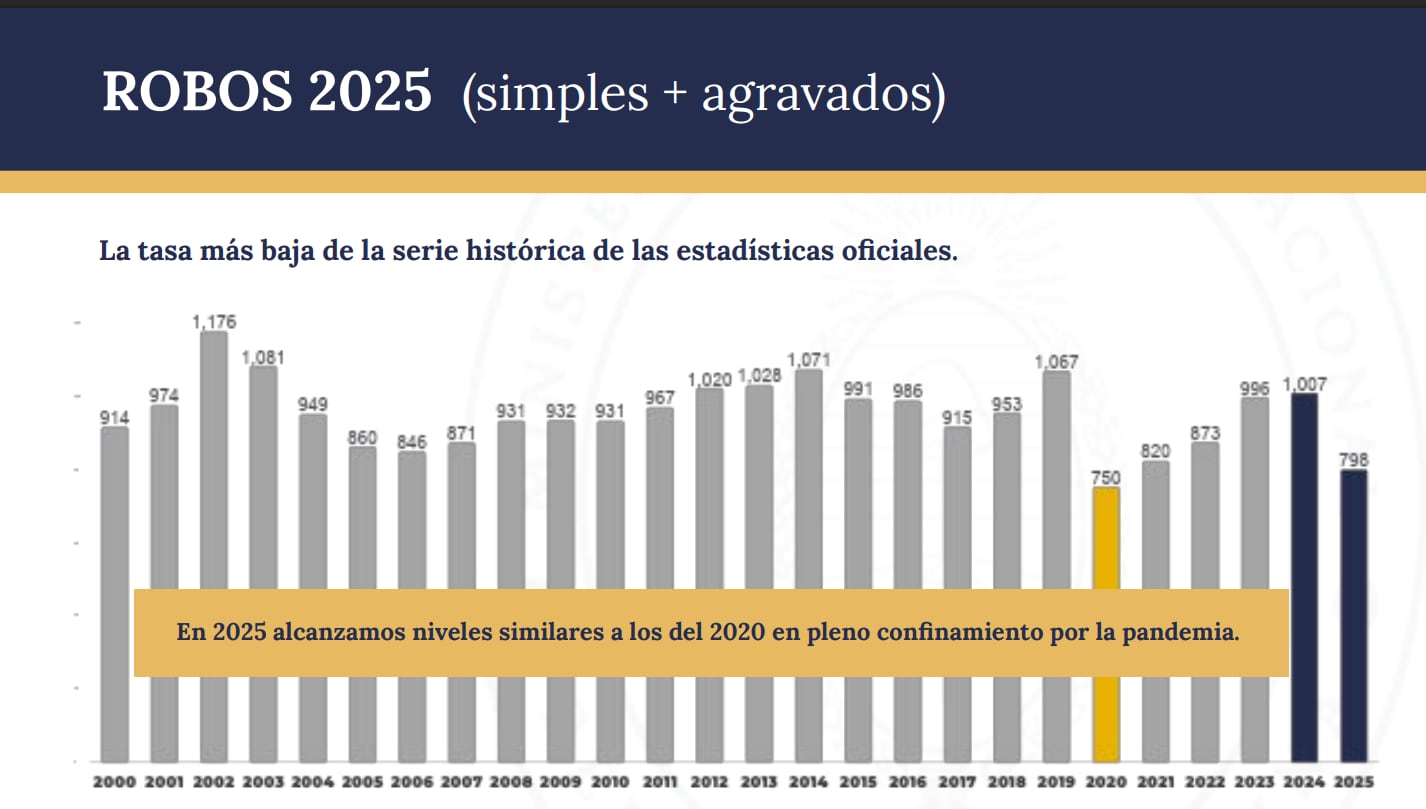 ROBOS 2025 (simples + agravados)

La tasa más baja de la serie histórica de las estadísticas oficiales.

914 974 1,176 1,081 949 860 846 871 931 932 931 967 1,020 1,028 1,071 991 986 915 953 1,067 750 820 873 996 1,007 798

En 2025 alcanzamos niveles similares a los del 2020 en pleno confinamiento por la pandemia.

2000 2001 2002 2003 2004 2005 2006 2007 2008 2009 2010 2011 2012 2013 2014 2015 2016 2017 2018 2019 2020 2021 2022 2023 2024 2025